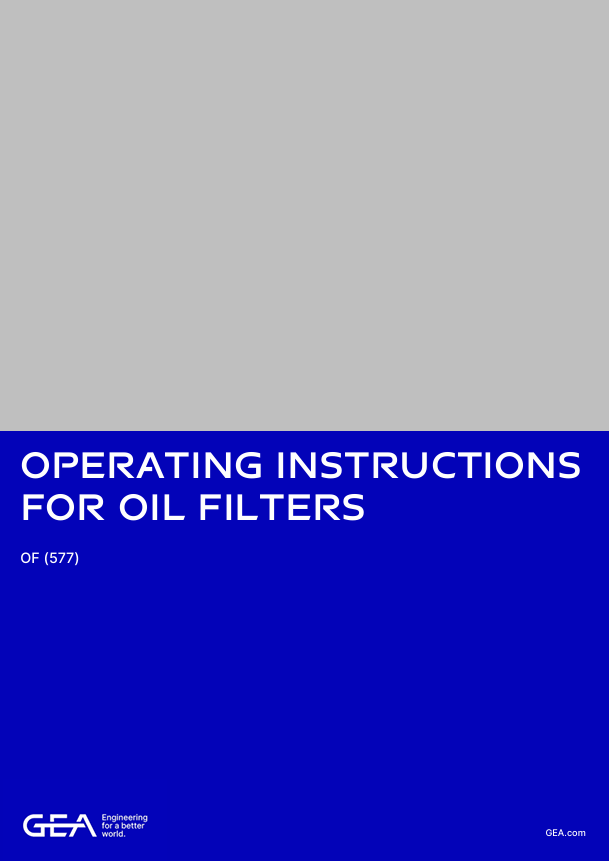 OPERATING INSTRUCTIONS FOR OIL FILTERS

OF (577)

GEA Engineering for a better world.

GEA.com